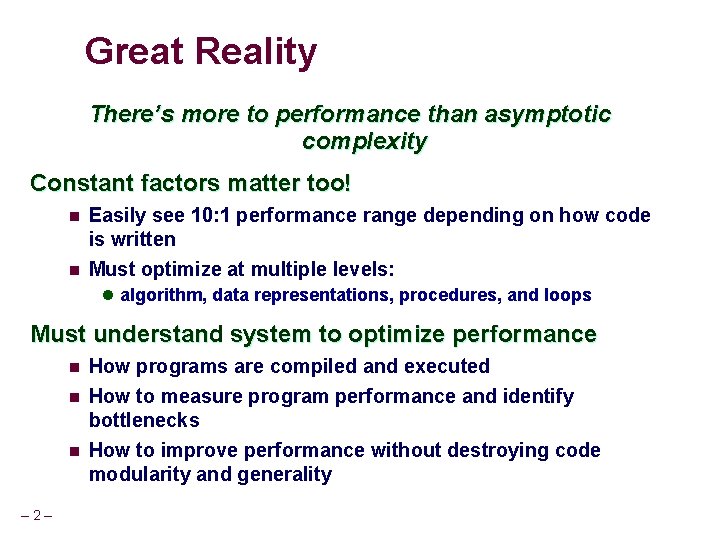 Great Reality

There's more to performance than asymptotic complexity

Constant factors matter too!

- Easily see 10:1 performance range depending on how code is written
- Must optimize at multiple levels:
  - algorithm, data representations, procedures, and loops

Must understand system to optimize performance

- How programs are compiled and executed
- How to measure program performance and identify bottlenecks
- How to improve performance without destroying code modularity and generality

– 2 –